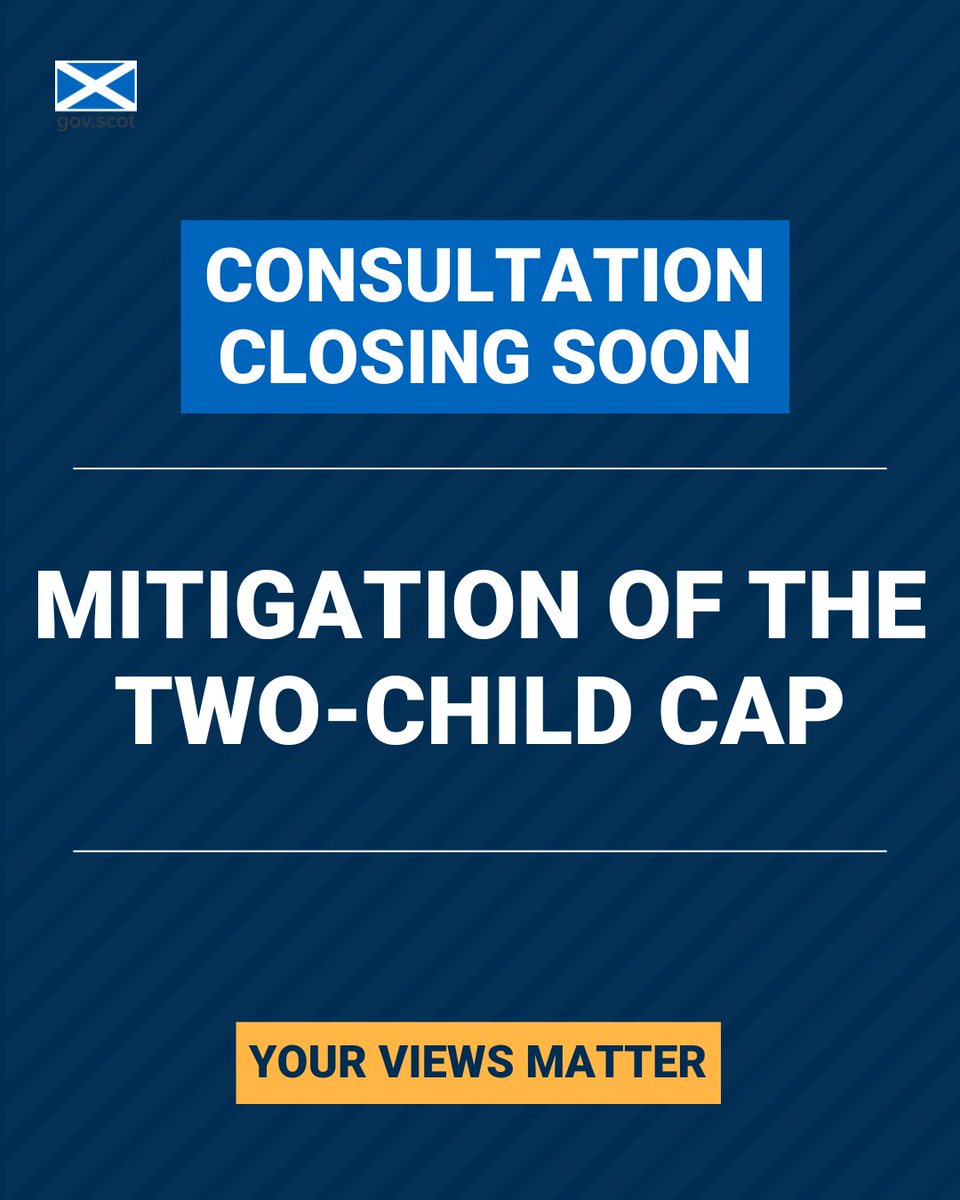 gov.scot

CONSULTATION CLOSING SOON

MITIGATION OF THE TWO-CHILD CAP

YOUR VIEWS MATTER